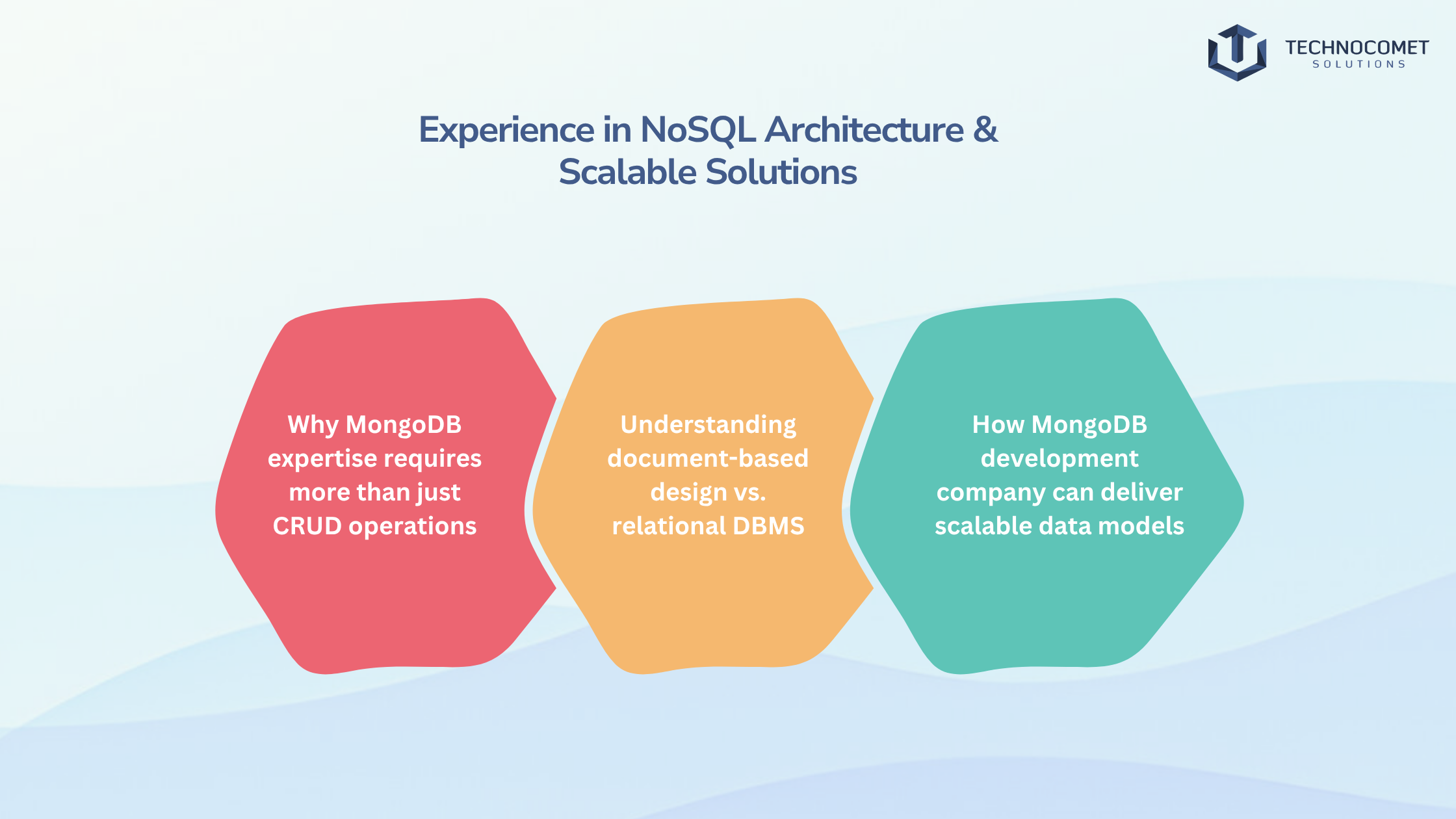 TECHNOCOMET
SOLUTIONS

Experience in NoSQL Architecture & Scalable Solutions

Why MongoDB expertise requires more than just CRUD operations

Understanding document-based design vs. relational DBMS

How MongoDB development company can deliver scalable data models